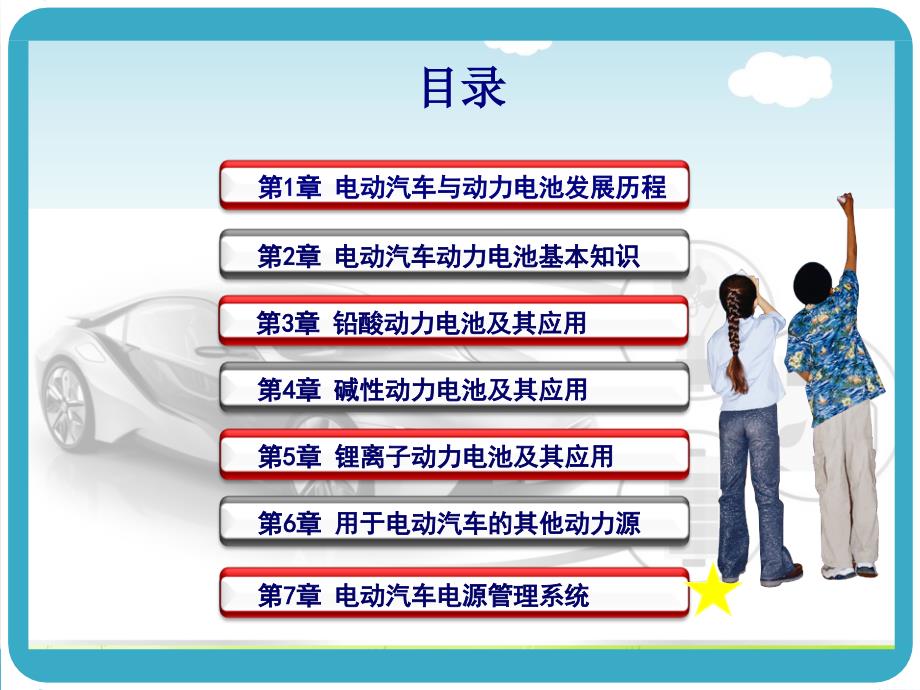 目录

第1章 电动汽车与动力电池发展历程

第2章 电动汽车动力电池基本知识

第3章 铅酸动力电池及其应用

第4章 碱性动力电池及其应用

第5章 锂离子动力电池及其应用

第6章 用于电动汽车的其他动力源

第7章 电动汽车电源管理系统